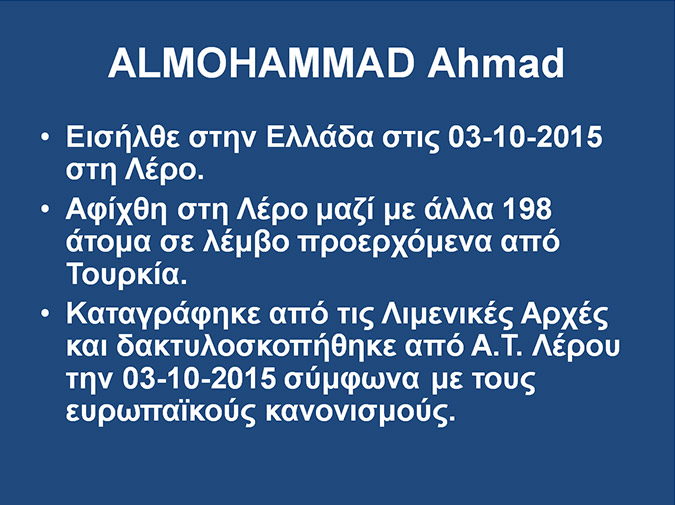 ALMOHAMMAD Ahmad

• Εισήλθε στην Ελλάδα στις 03-10-2015 στη Λέρο.

• Αφίχθη στη Λέρο μαζί με άλλα 198 άτομα σε λέμβο προερχόμενα από Τουρκία.

• Καταγράφηκε από τις Λιμενικές Αρχές και δακτυλοσκοπήθηκε από Α.Τ. Λέρου την 03-10-2015 σύμφωνα με τους ευρωπαϊκούς κανονισμούς.